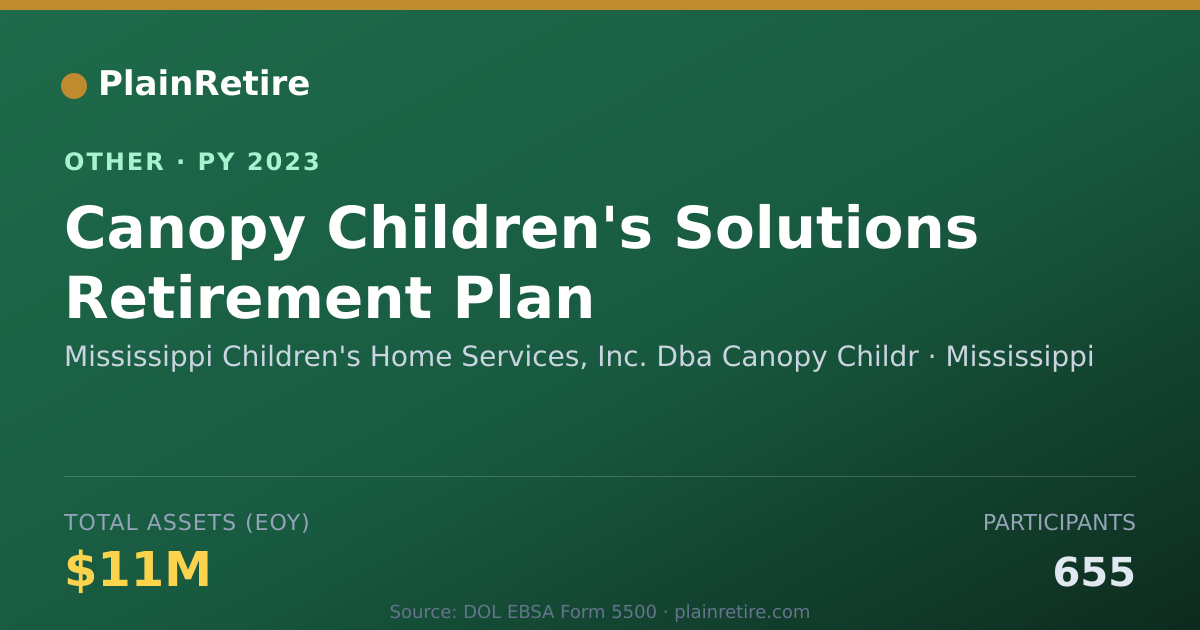 PlainRetire

OTHER · PY 2023

Canopy Children's Solutions Retirement Plan

Mississippi Children's Home Services, Inc. Dba Canopy Childr · Mississippi

TOTAL ASSETS (EOY)

$11M

PARTICIPANTS

655

Source: DOL EBSA Form 5500 · plainretire.com